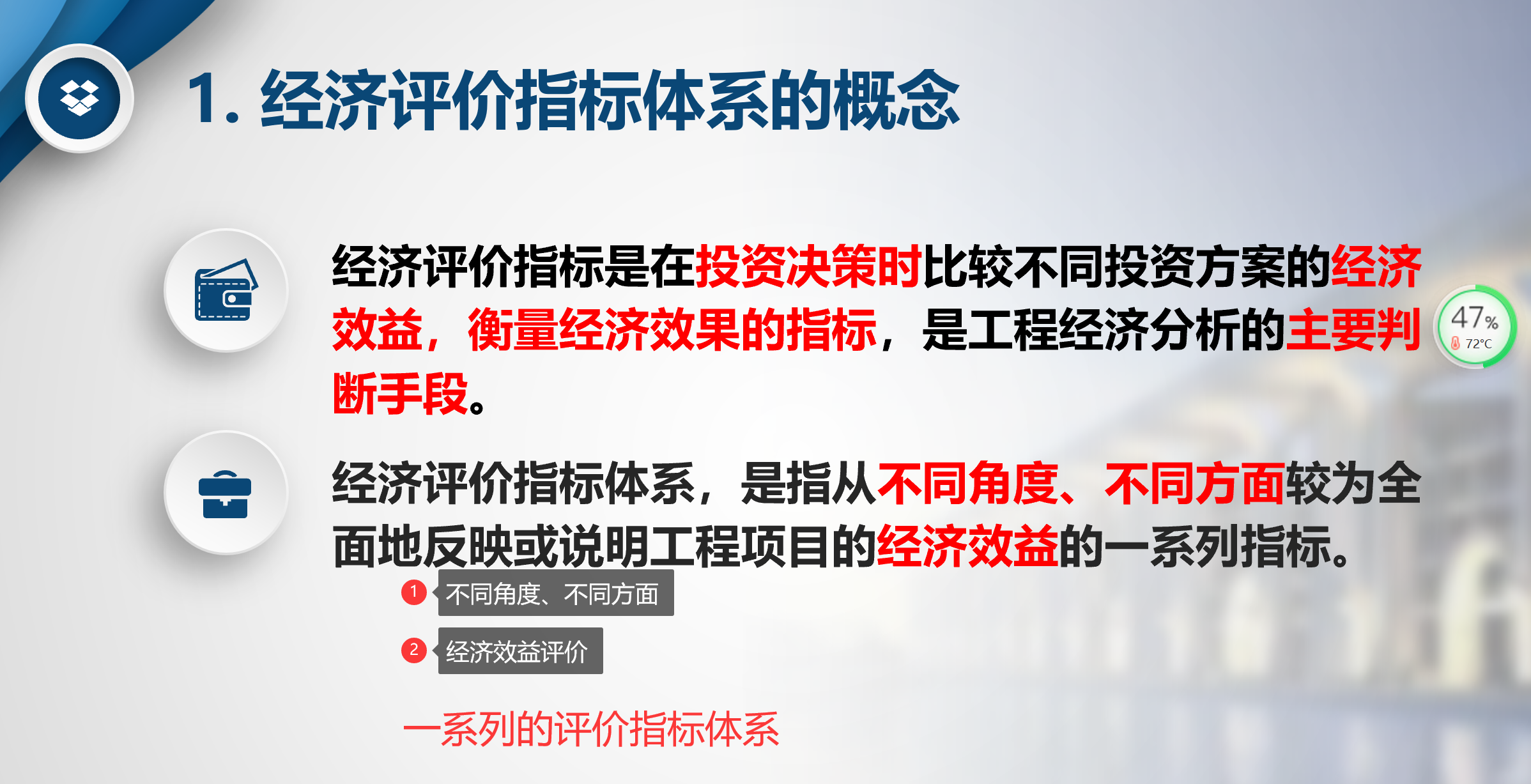 1. 经济评价指标体系的概念

经济评价指标是在投资决策时比较不同投资方案的经济效益，衡量经济效果的指标，是工程经济分析的主要判断手段。

47%
72°C

经济评价指标体系，是指从不同角度、不同方面较为全面地反映或说明工程项目的经济效益的一系列指标。

1 不同角度、不同方面

2 经济效益评价

一系列的评价指标体系